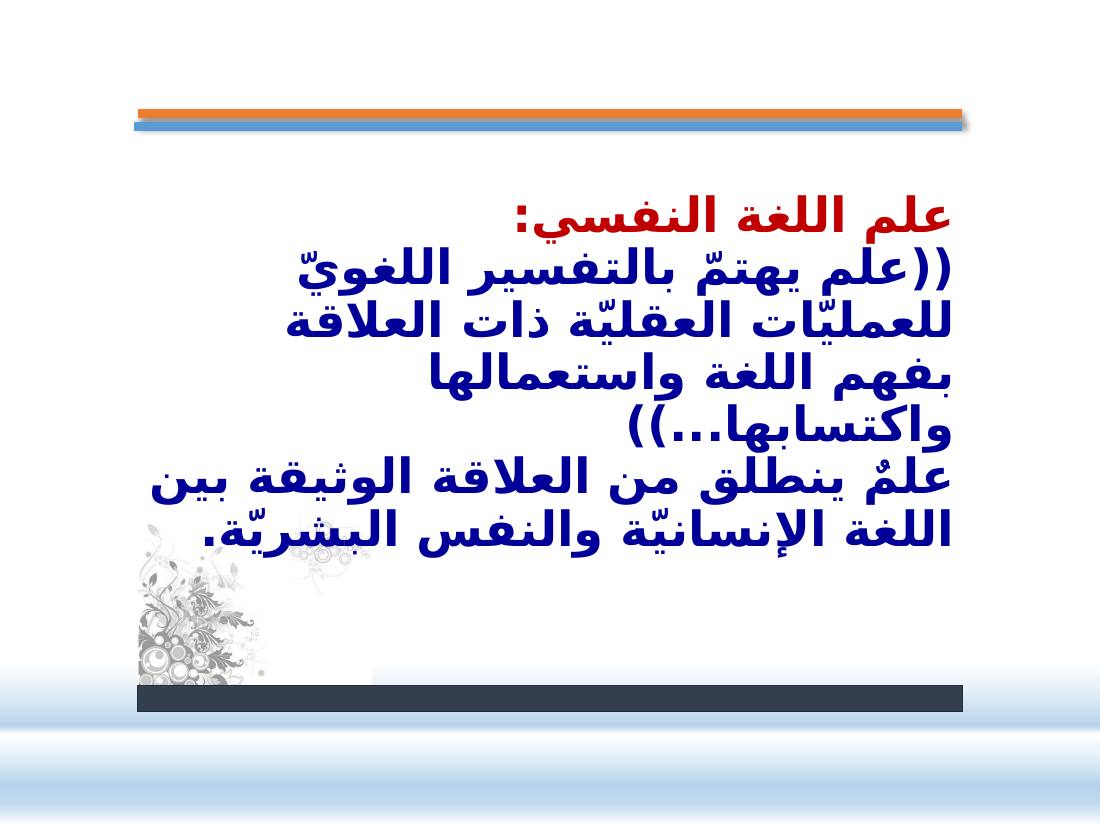 علم اللغة النفسي:
((علم يهتمّ بالتفسير اللغويّ للعمليّات العقليّة ذات العلاقة بفهم اللغة واستعمالها واكتسابها...))
علمٌ ينطلق من العلاقة الوثيقة بين اللغة الإنسانيّة والنفس البشريّة.